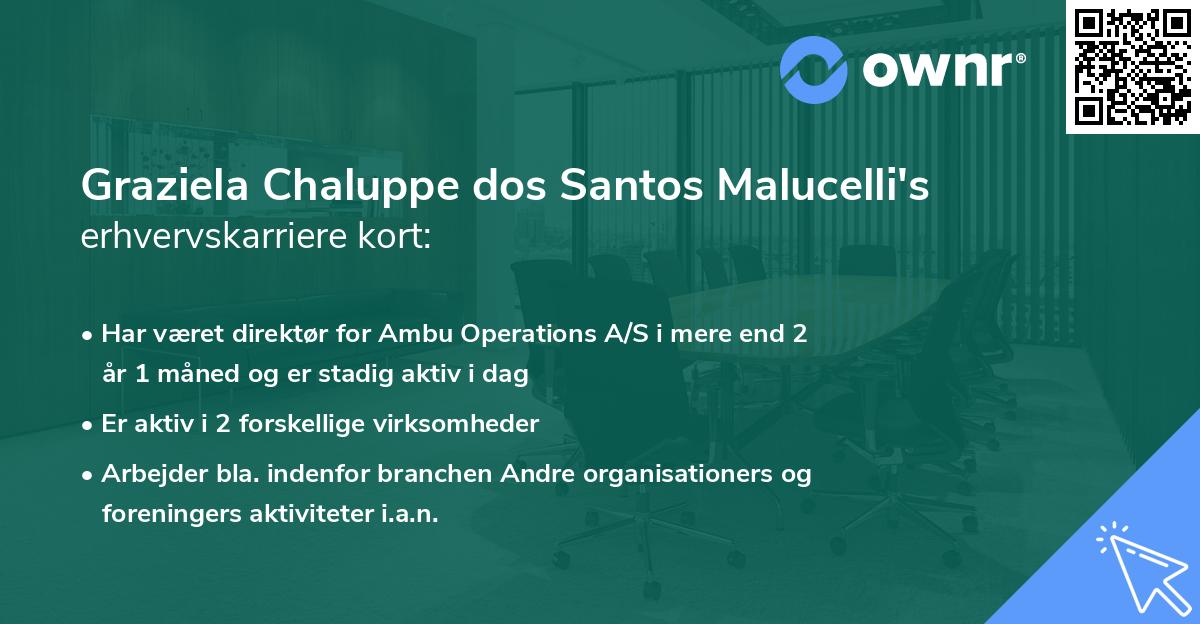 ownr®

Graziela Chaluppe dos Santos Malucelli's erhvervskarriere kort:

• Har været direktør for Ambu Operations A/S i mere end 2 år 1 måned og er stadig aktiv i dag
• Er aktiv i 2 forskellige virksomheder
• Arbejder bla. indenfor branchen Andre organisationers og foreningers aktiviteter i.a.n.